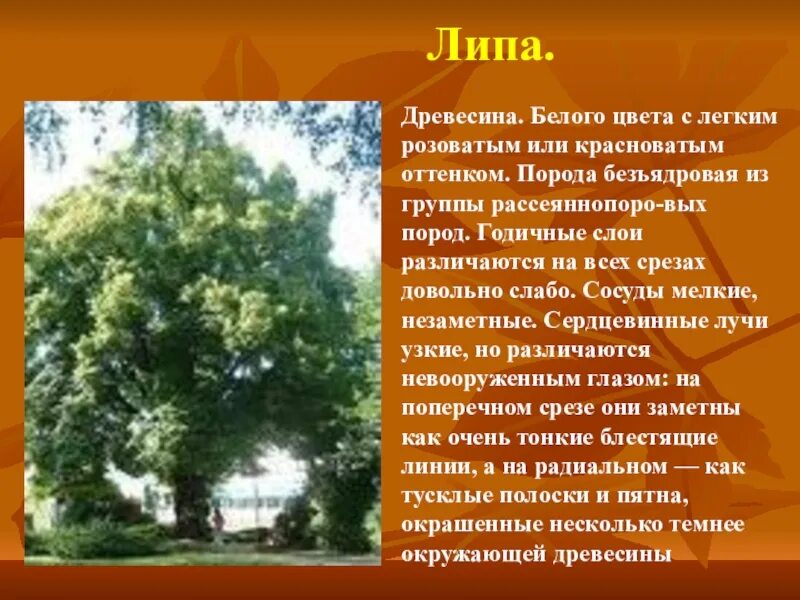 Липа.

Древесина. Белого цвета с легким розоватым или красноватым оттенком. Порода безъядровая из группы рассеяннопоро-вых пород. Годичные слои различаются на всех срезах довольно слабо. Сосуды мелкие, незаметные. Сердцевинные лучи узкие, но различаются невооруженным глазом: на поперечном срезе они заметны как очень тонкие блестящие линии, а на радиальном — как тусклые полоски и пятна, окрашенные несколько темнее окружающей древесины